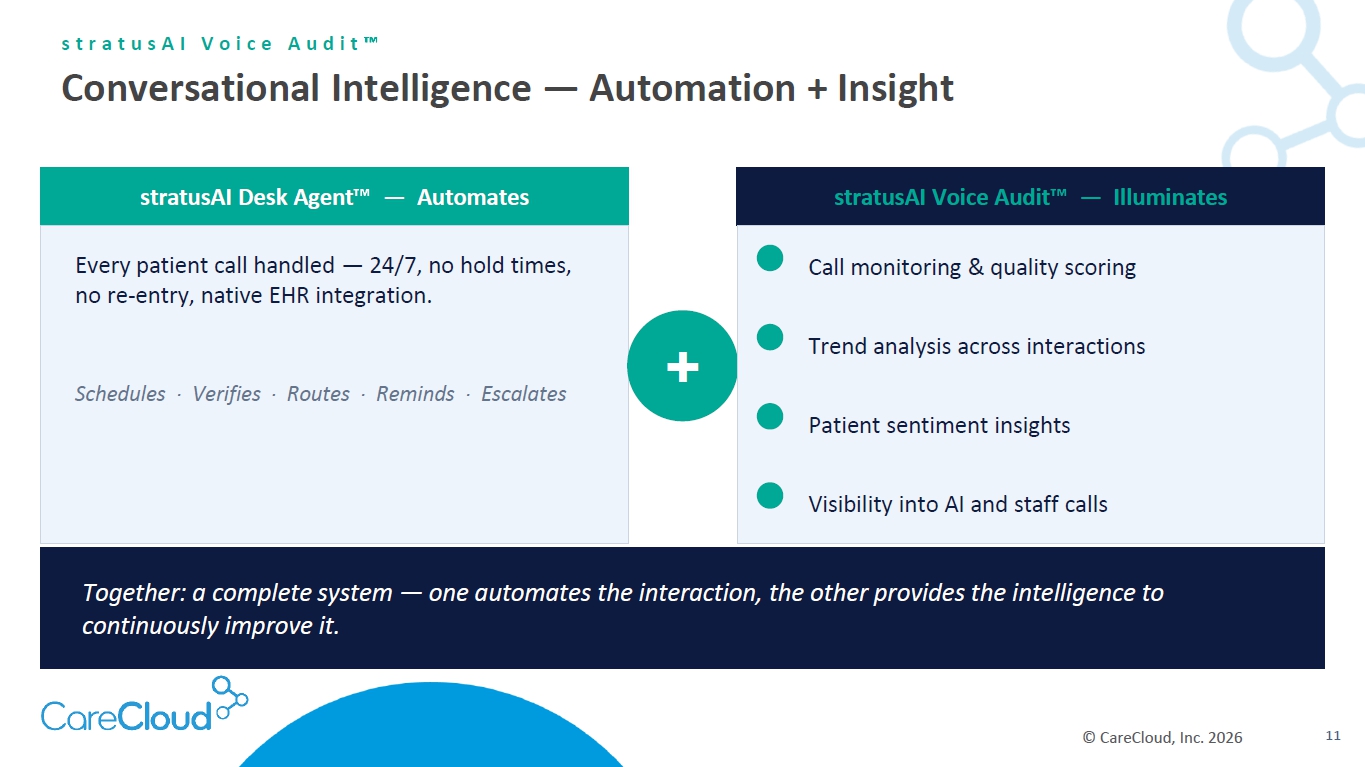 stratusAI Voice Audit™

Conversational Intelligence — Automation + Insight

stratusAI Desk Agent™ — Automates

Every patient call handled — 24/7, no hold times, no re-entry, native EHR integration.

Schedules · Verifies · Routes · Reminds · Escalates

+

stratusAI Voice Audit™ — Illuminates

Call monitoring & quality scoring

Trend analysis across interactions

Patient sentiment insights

Visibility into AI and staff calls

Together: a complete system — one automates the interaction, the other provides the intelligence to continuously improve it.

CareCloud

© CareCloud, Inc. 2026

11